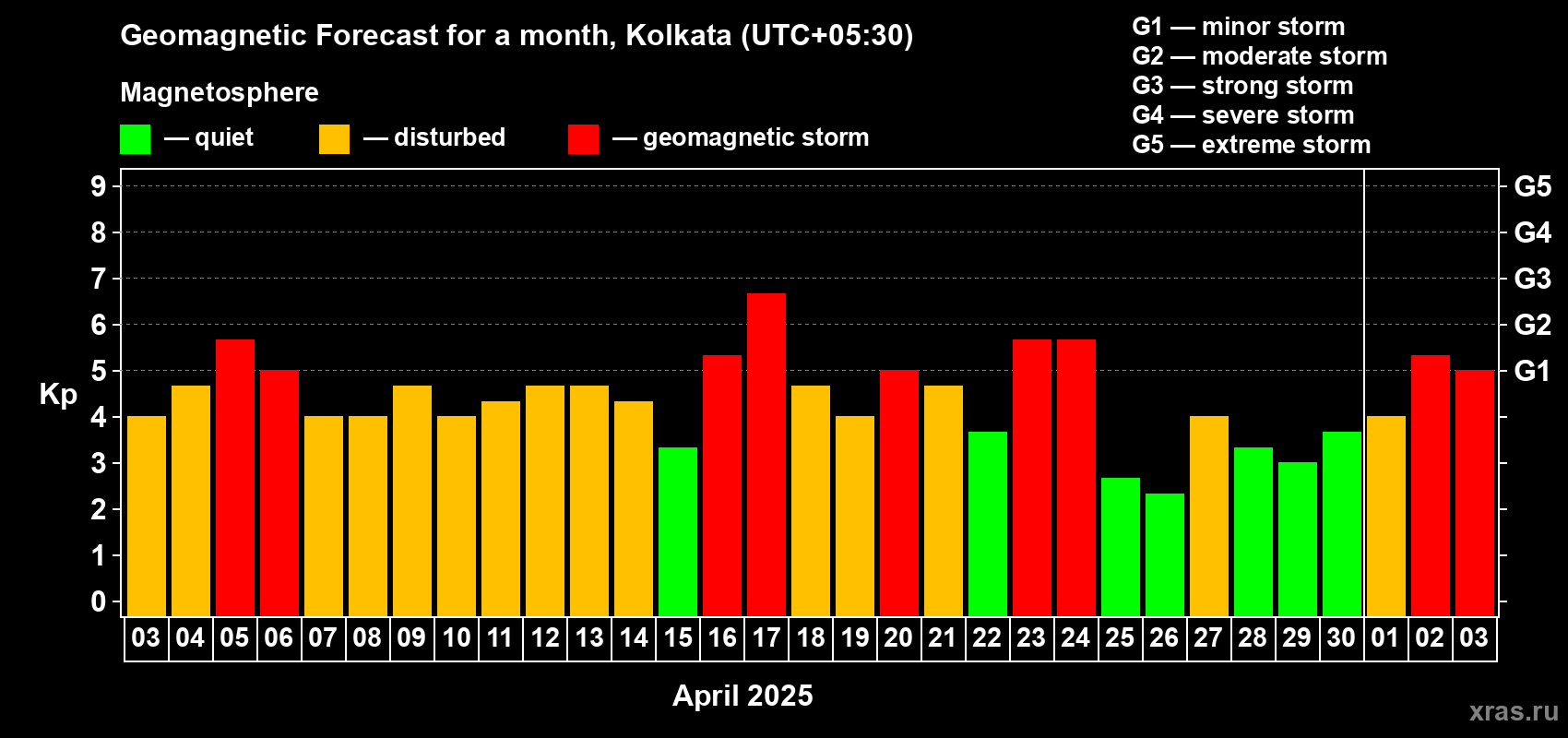 Geomagnetic Forecast for a month, Kolkata (UTC+05:30)

Magnetosphere

— quiet — disturbed — geomagnetic storm

G1 — minor storm
G2 — moderate storm
G3 — strong storm
G4 — severe storm
G5 — extreme storm

Kp

9
8
7
6
5
4
3
2
1
0

G5
G4
G3
G2
G1

03 04 05 06 07 08 09 10 11 12 13 14 15 16 17 18 19 20 21 22 23 24 25 26 27 28 29 30 01 02 03

April 2025

xras.ru